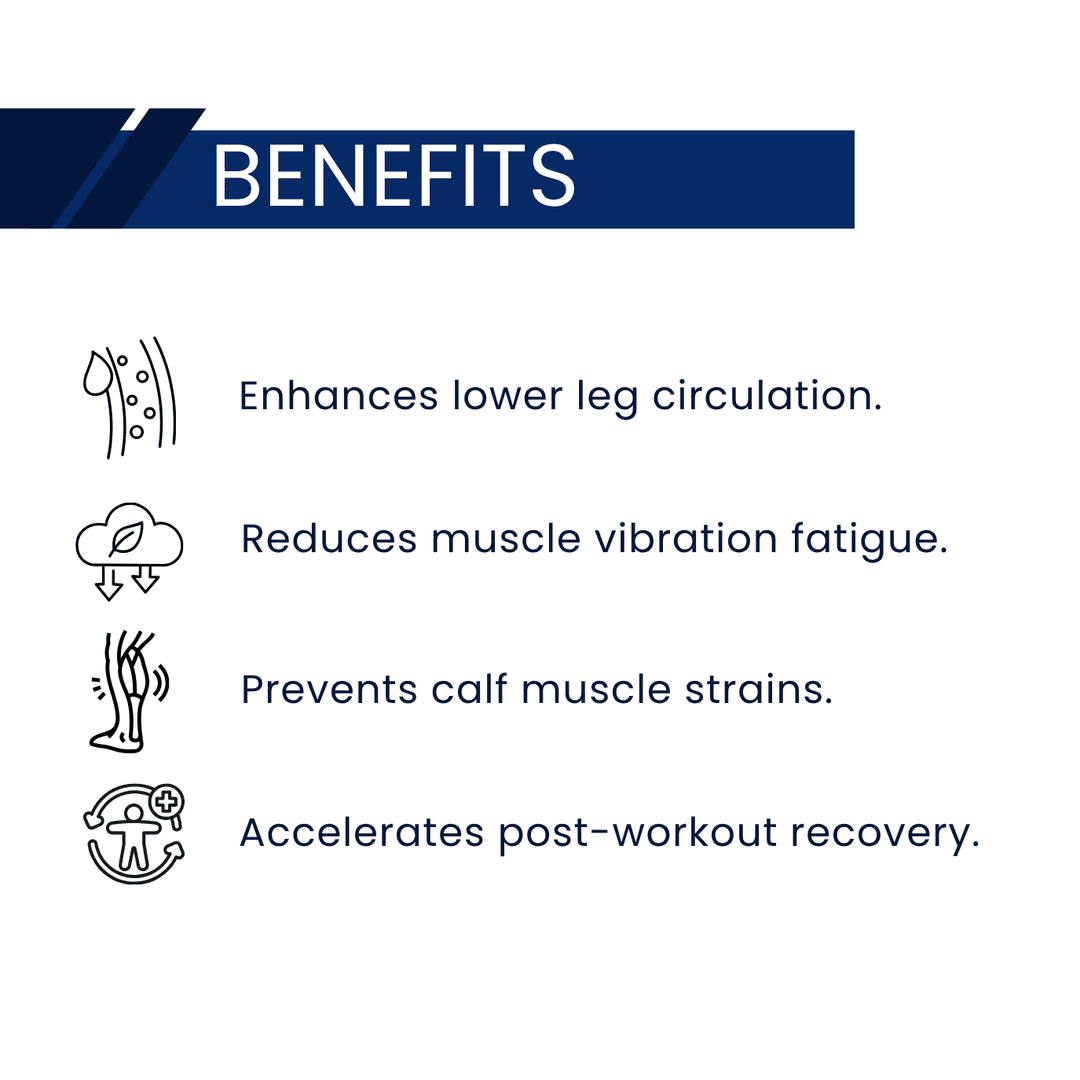 BENEFITS

Enhances lower leg circulation.

Reduces muscle vibration fatigue.

Prevents calf muscle strains.

Accelerates post-workout recovery.